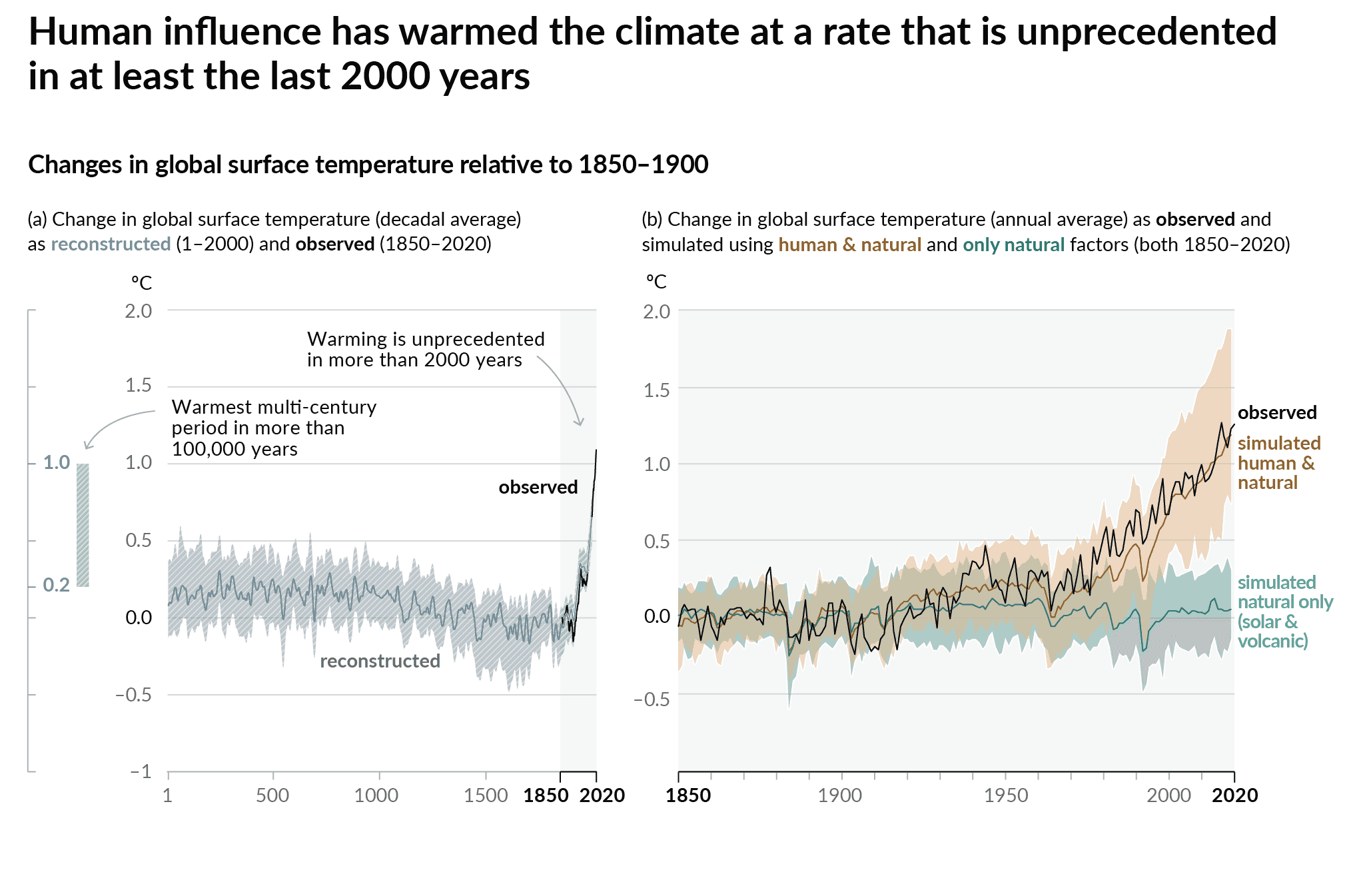 Human influence has warmed the climate at a rate that is unprecedented in at least the last 2000 years

Changes in global surface temperature relative to 1850–1900

(a) Change in global surface temperature (decadal average) as reconstructed (1–2000) and observed (1850–2020)

°C

2.0

1.5

1.0

0.5

0.0

−0.5

−1

1.0

0.2

Warming is unprecedented in more than 2000 years

Warmest multi-century period in more than 100,000 years

observed

reconstructed

1 500 1000 1500 1850 2020

(b) Change in global surface temperature (annual average) as observed and simulated using human & natural and only natural factors (both 1850–2020)

°C

2.0

1.5

1.0

0.5

0.0

−0.5

observed

simulated human & natural

simulated natural only (solar & volcanic)

1850 1900 1950 2000 2020